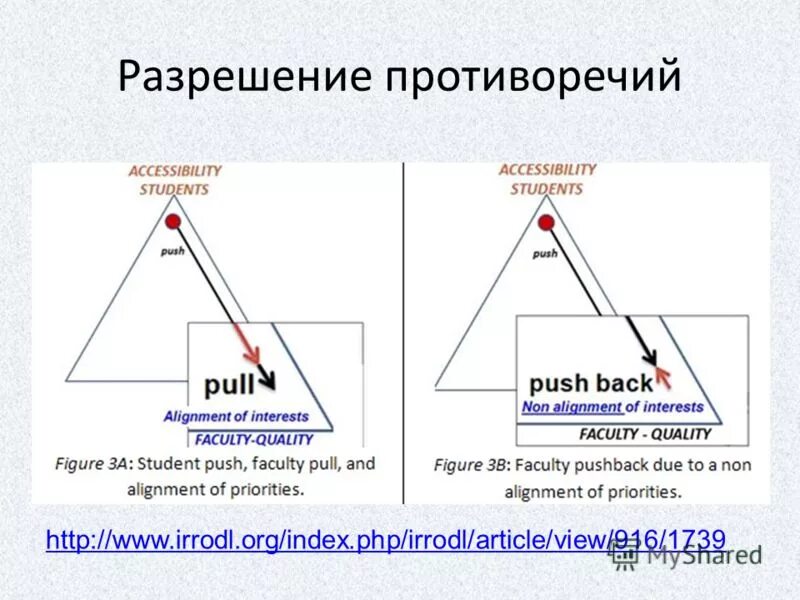 Разрешение противоречий

ACCESSIBILITY STUDENTS

push

pull

Alignment of interests

FACULTY-QUALITY

Figure 3A: Student push, faculty pull, and alignment of priorities.

ACCESSIBILITY STUDENTS

push

push back

Non alignment of interests

FACULTY - QUALITY

Figure 3B: Faculty pushback due to a non alignment of priorities.

http://www.irrodl.org/index.php/irrodl/article/view/916/1739

MyShared